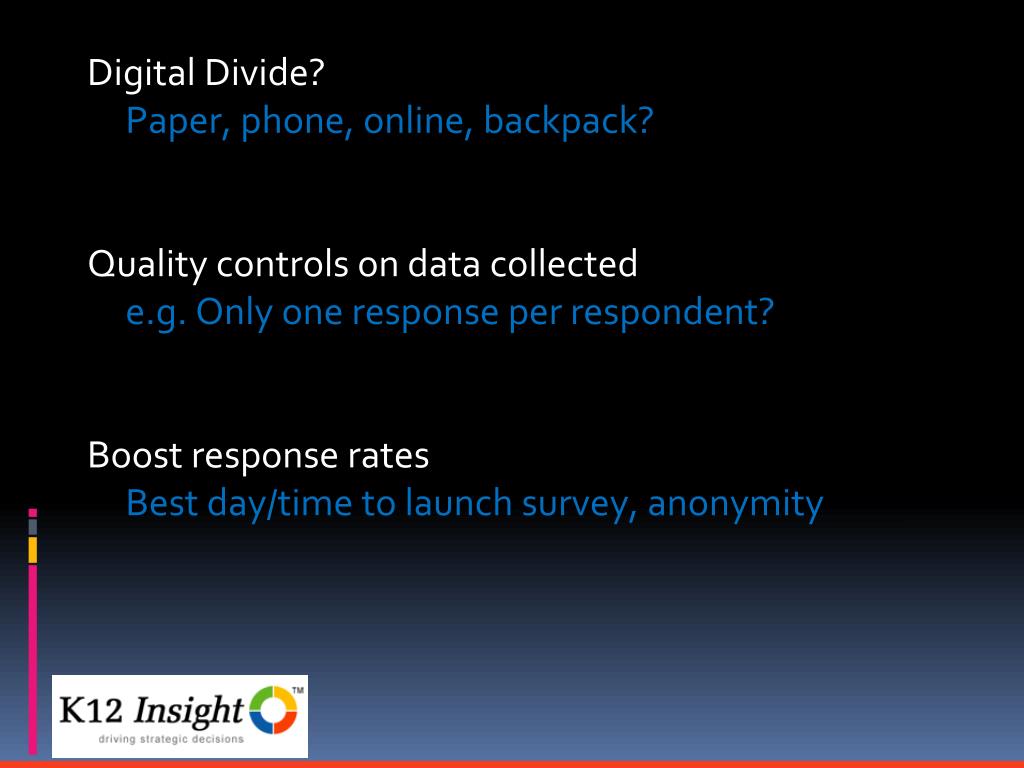 Digital Divide?
Paper, phone, online, backpack?

Quality controls on data collected
e.g. Only one response per respondent?

Boost response rates
Best day/time to launch survey, anonymity

K12 Insight™
driving strategic decisions